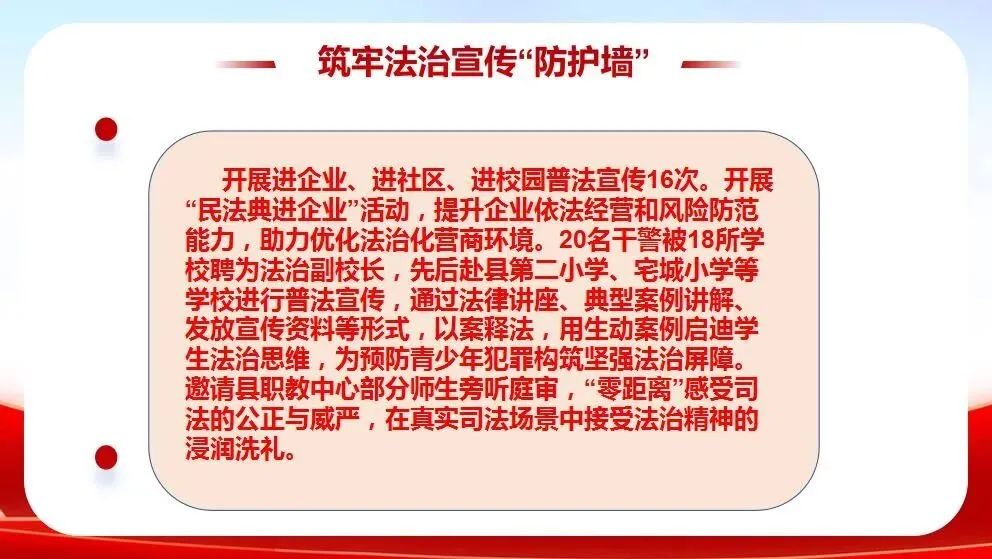 筑牢法治宣传“防护墙”

开展进企业、进社区、进校园普法宣传16次。开展“民法典进企业”活动，提升企业依法经营和风险防范能力，助力优化法治化营商环境。20名干警被18所学校聘为法治副校长，先后赴县第二小学、宅城小学等学校进行普法宣传，通过法律讲座、典型案例讲解、发放宣传资料等形式，以案释法，用生动案例启迪学生法治思维，为预防青少年犯罪构筑坚强法治屏障。邀请县职教中心部分师生旁听庭审，“零距离”感受司法的公正与威严，在真实司法场景中接受法治精神的浸润洗礼。